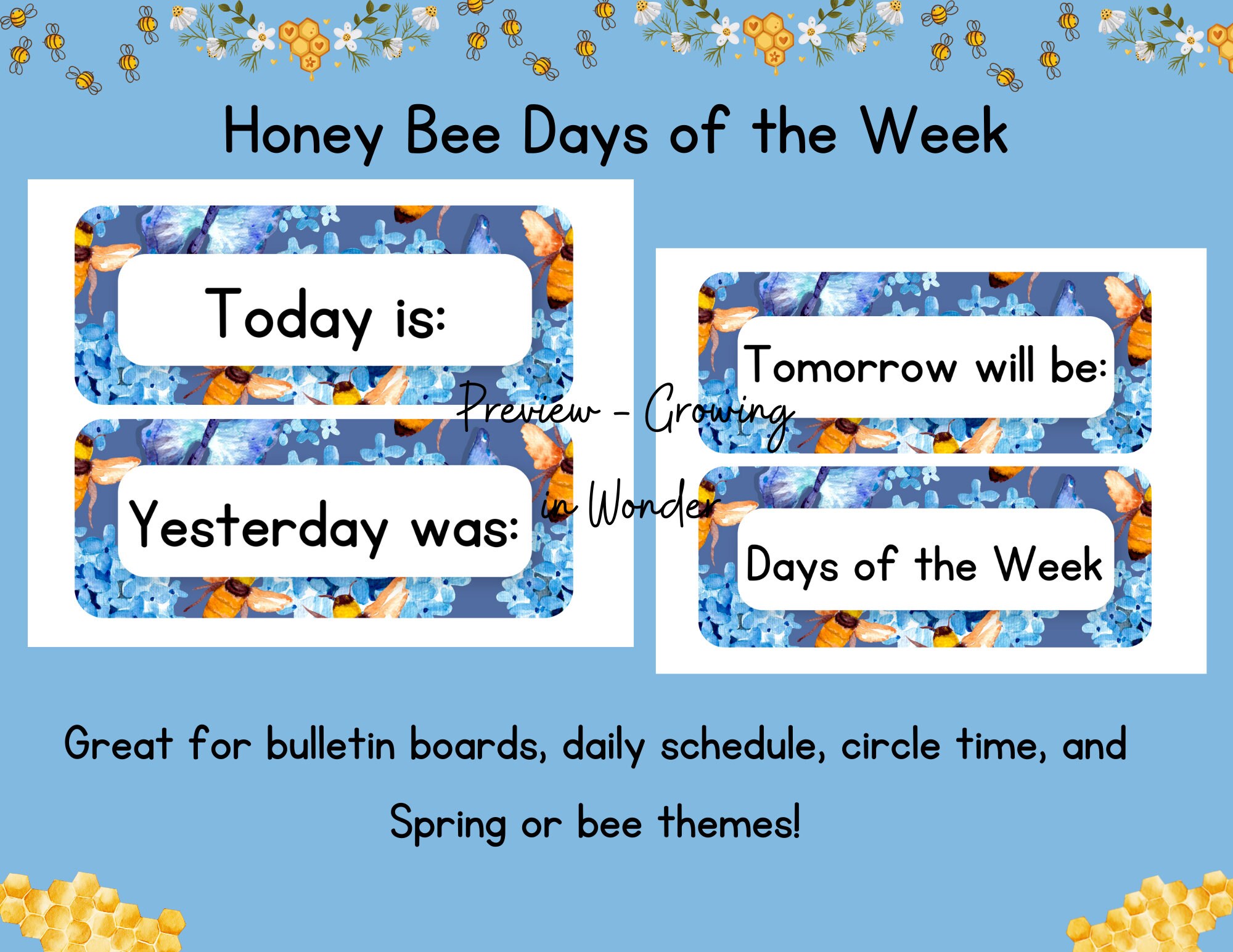 Honey Bee Days of the Week

Today is:

Yesterday was:

Tomorrow will be:

Days of the Week

Preview - Growing in Wonder

Great for bulletin boards, daily schedule, circle time, and Spring or bee themes!